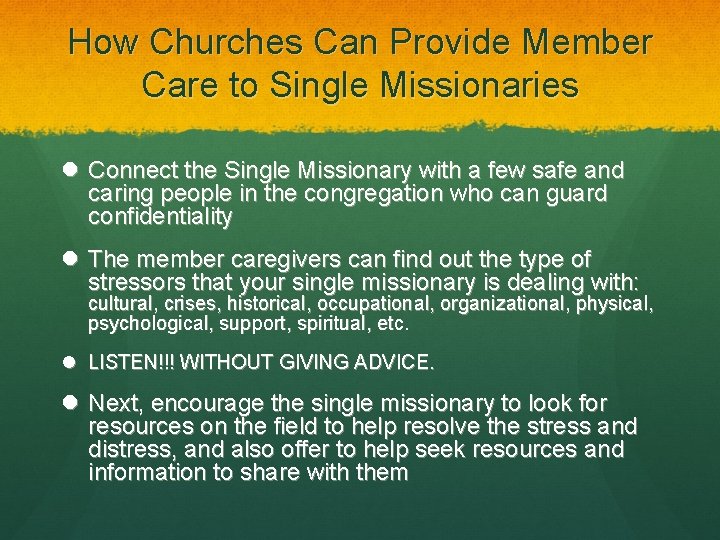 How Churches Can Provide Member Care to Single Missionaries

- Connect the Single Missionary with a few safe and caring people in the congregation who can guard confidentiality
- The member caregivers can find out the type of stressors that your single missionary is dealing with: cultural, crises, historical, occupational, organizational, physical, psychological, support, spiritual, etc.
- LISTEN!!! WITHOUT GIVING ADVICE.
- Next, encourage the single missionary to look for resources on the field to help resolve the stress and distress, and also offer to help seek resources and information to share with them